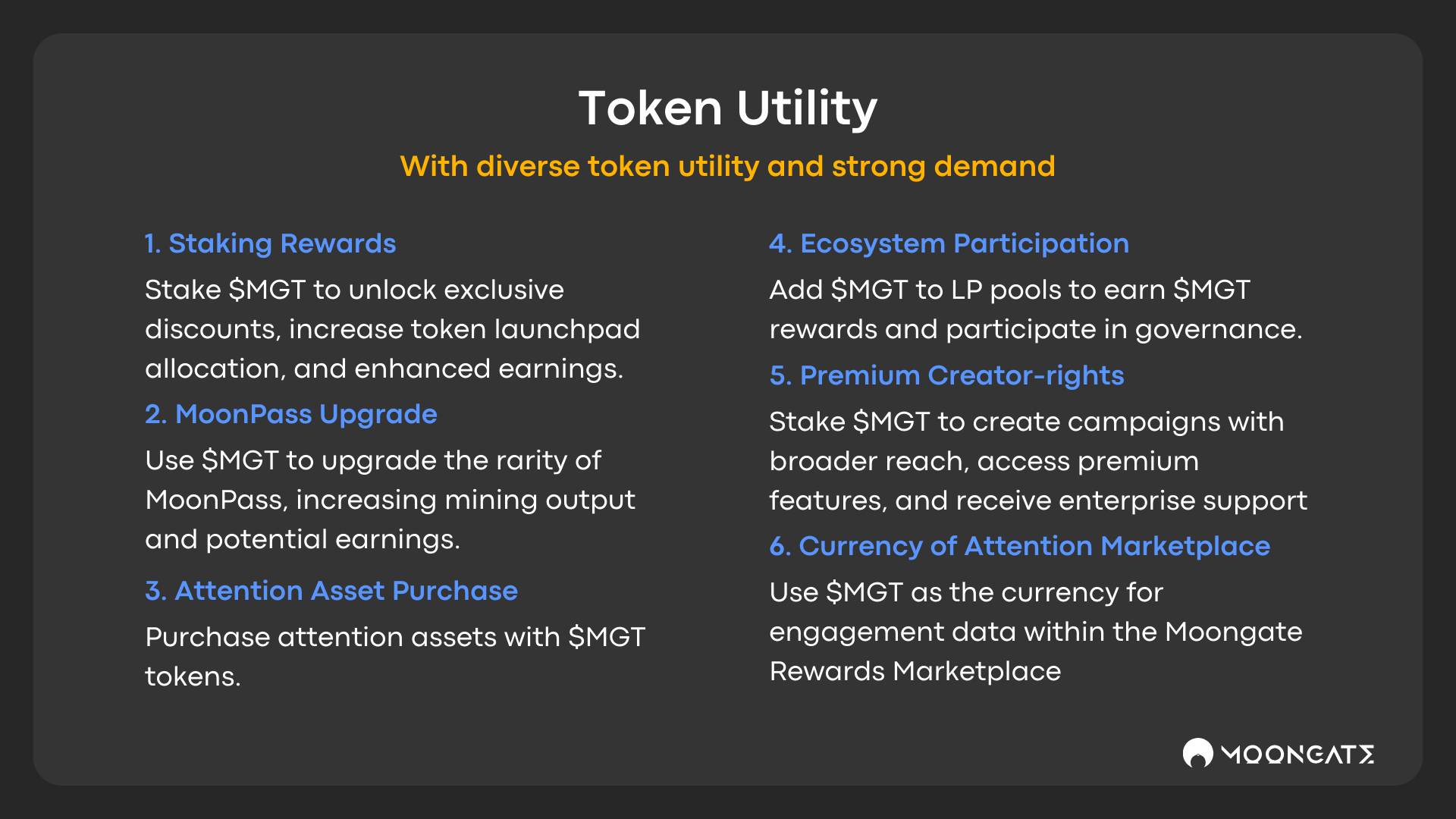 Token Utility

With diverse token utility and strong demand

1. Staking Rewards

Stake \$MGT to unlock exclusive discounts, increase token launchpad allocation, and enhanced earnings.

2. MoonPass Upgrade

Use \$MGT to upgrade the rarity of MoonPass, increasing mining output and potential earnings.

3. Attention Asset Purchase

Purchase attention assets with \$MGT tokens.

4. Ecosystem Participation

Add \$MGT to LP pools to earn \$MGT rewards and participate in governance.

5. Premium Creator-rights

Stake \$MGT to create campaigns with broader reach, access premium features, and receive enterprise support

6. Currency of Attention Marketplace

Use \$MGT as the currency for engagement data within the Moongate Rewards Marketplace

MOONGATE